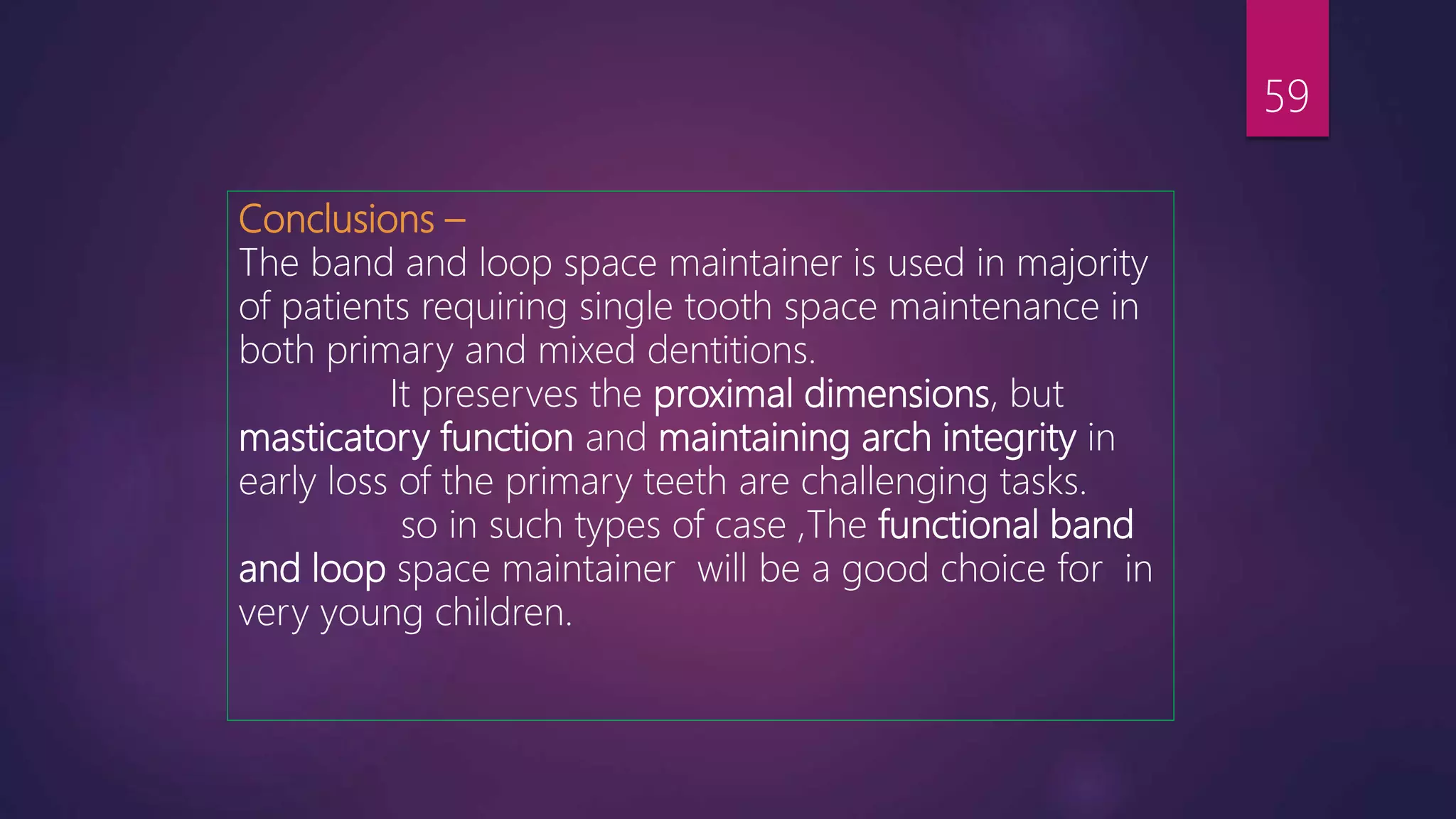 59

Conclusions –
The band and loop space maintainer is used in majority of patients requiring single tooth space maintenance in both primary and mixed dentitions.
It preserves the proximal dimensions, but masticatory function and maintaining arch integrity in early loss of the primary teeth are challenging tasks.
so in such types of case ,The functional band and loop space maintainer will be a good choice for in very young children.